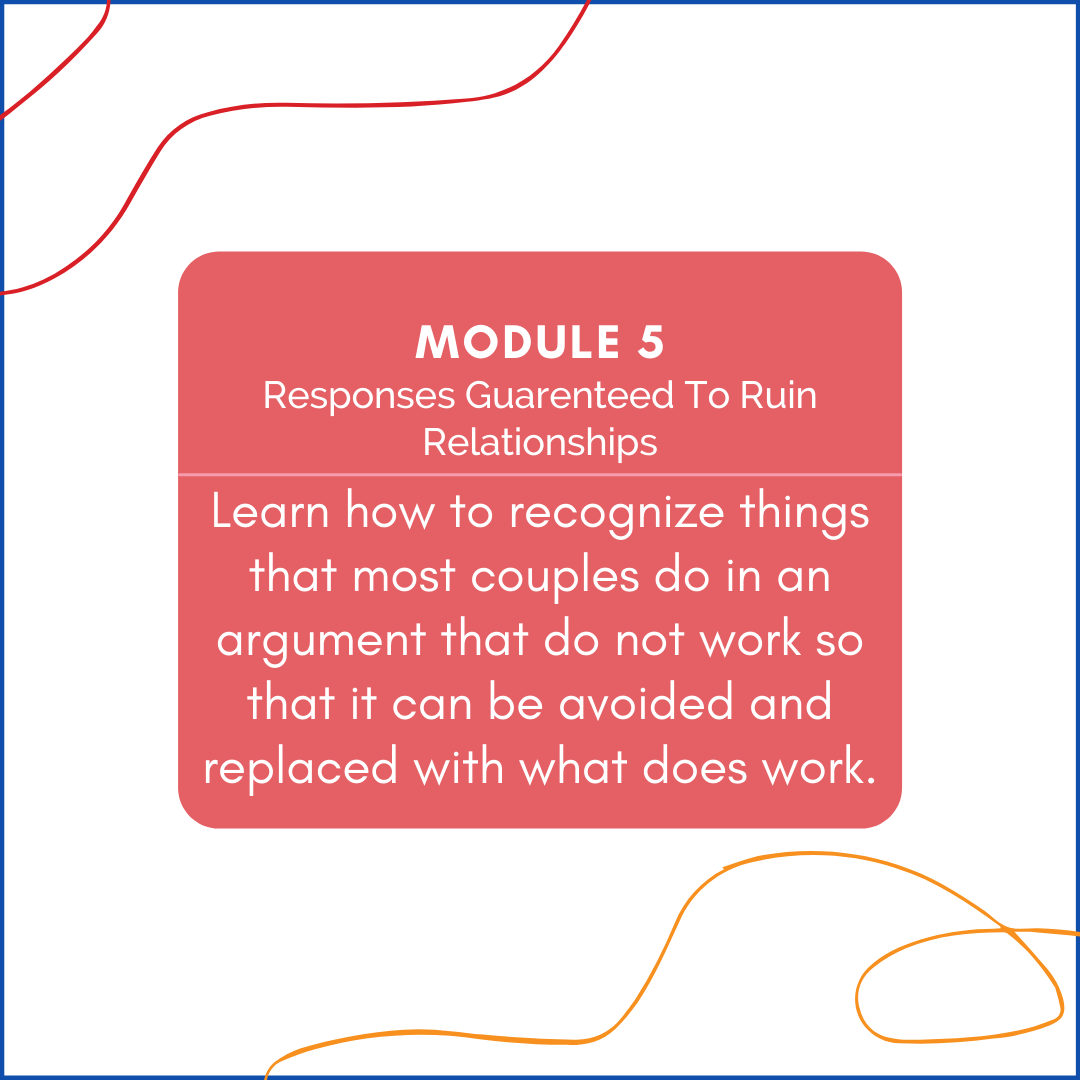 MODULE 5
Responses Guarenteed To Ruin Relationships

Learn how to recognize things that most couples do in an argument that do not work so that it can be avoided and replaced with what does work.